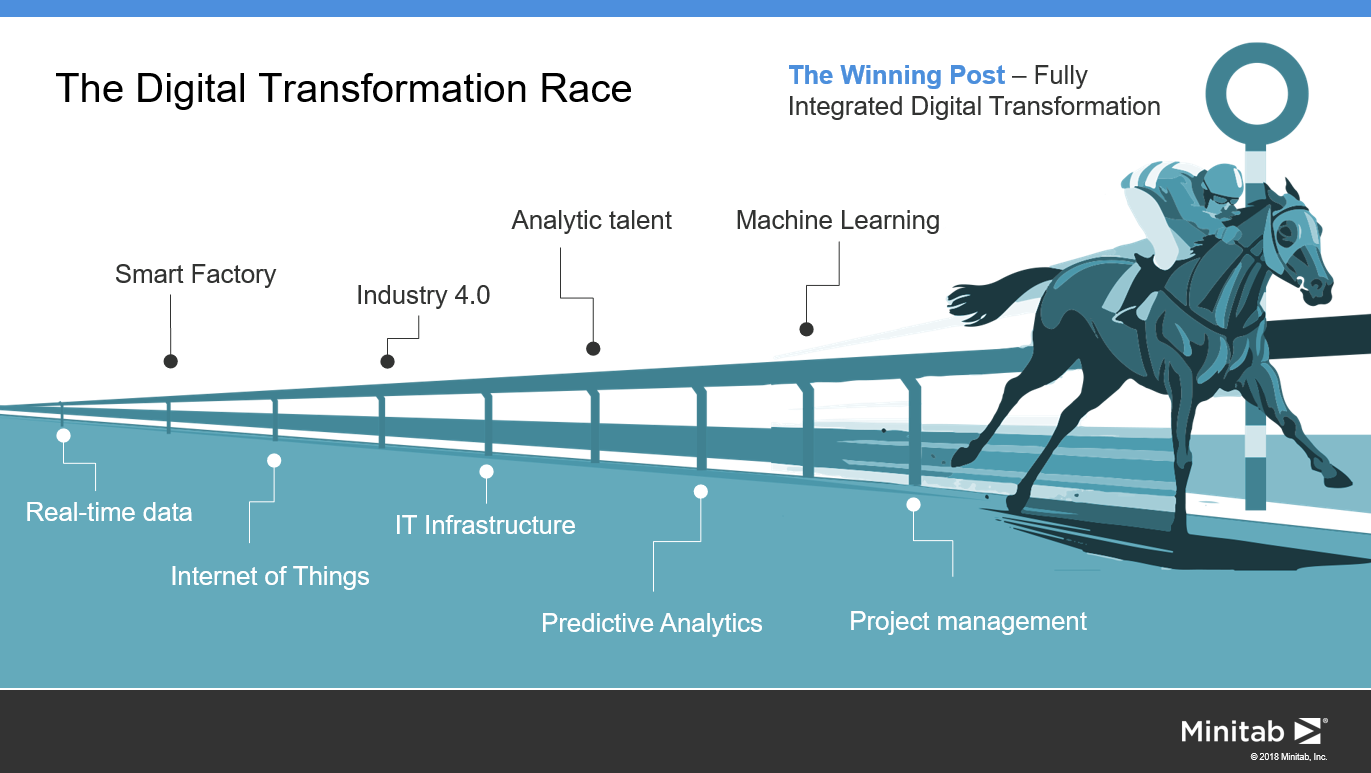 The Digital Transformation Race

The Winning Post – Fully Integrated Digital Transformation

Smart Factory

Industry 4.0

Analytic talent

Machine Learning

Real-time data

Internet of Things

IT Infrastructure

Predictive Analytics

Project management

Minitab

© 2018 Minitab, Inc.